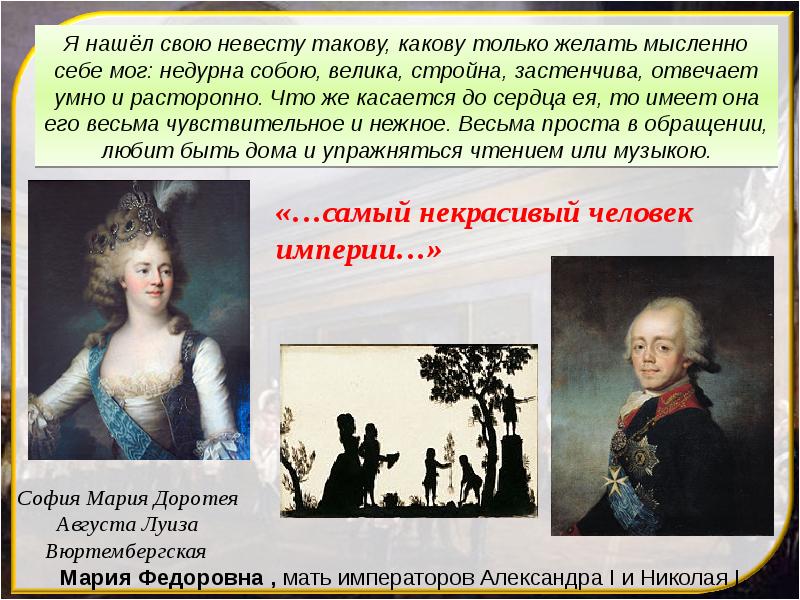 Я нашёл свою невесту такову, какову только желать мысленно себе мог: недурна собою, велика, стройна, застенчива, отвечает умно и расторопно. Что же касается до сердца ея, то имеет она его весьма чувствительное и нежное. Весьма проста в обращении, любит быть дома и упражняться чтением или музыкою.

«…самый некрасивый человек империи…»

София Мария Доротея Августа Луиза Вюртембергская

Мария Федоровна , мать императоров Александра I и Николая I